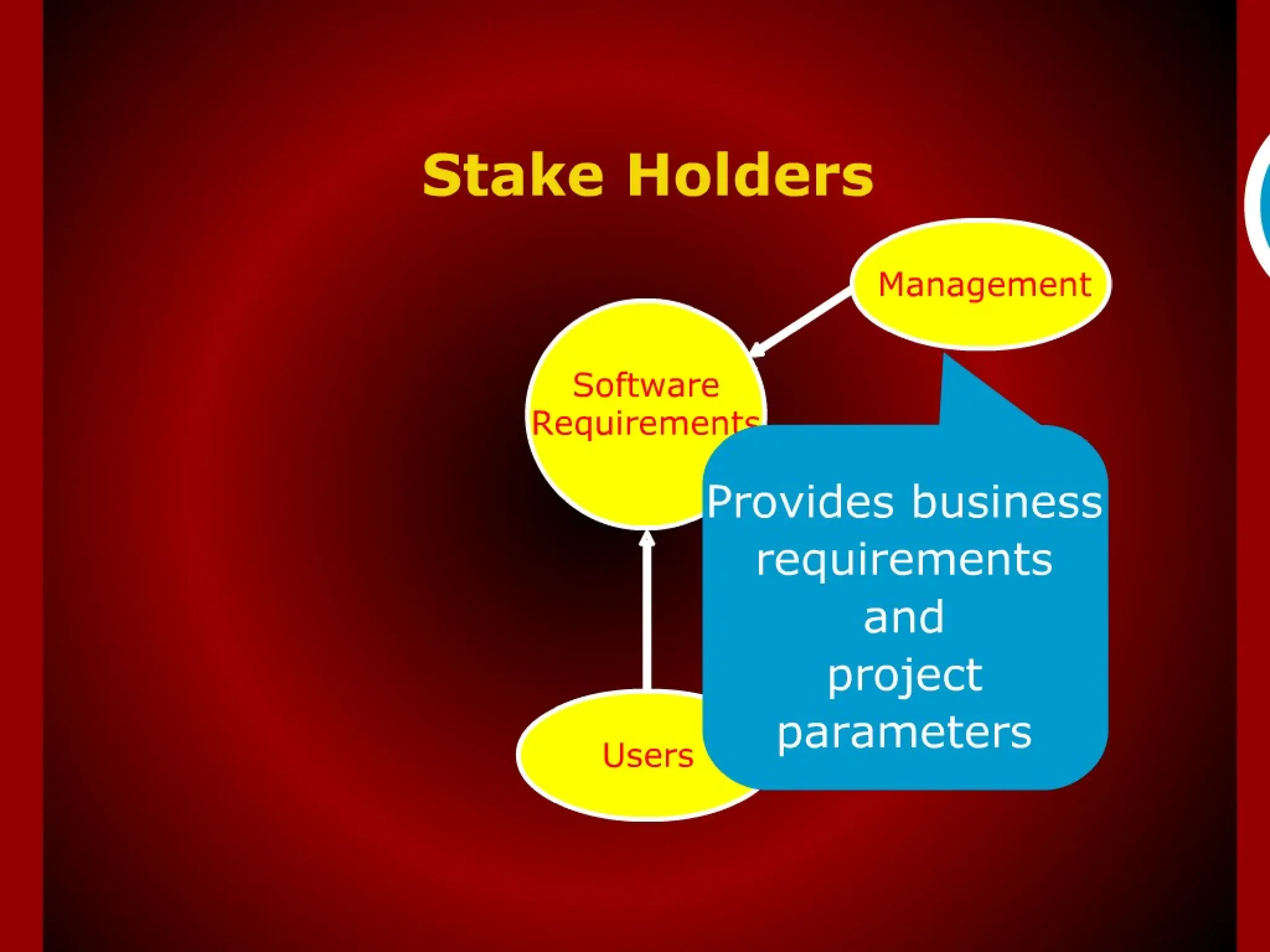 Stake Holders

Management

Software Requirements

Users

Provides business requirements and project parameters